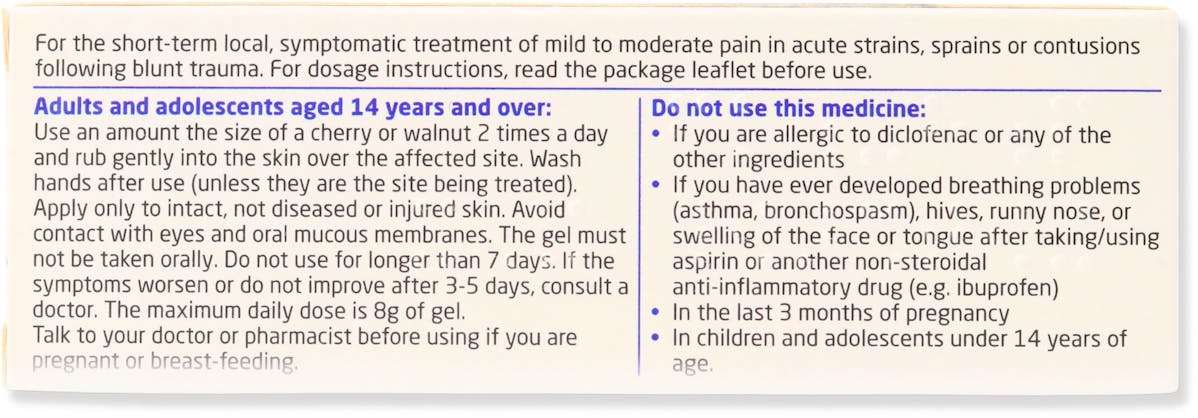 For the short-term local, symptomatic treatment of mild to moderate pain in acute strains, sprains or contusions following blunt trauma. For dosage instructions, read the package leaflet before use.

Adults and adolescents aged 14 years and over:
Use an amount the size of a cherry or walnut 2 times a day and rub gently into the skin over the affected site. Wash hands after use (unless they are the site being treated). Apply only to intact, not diseased or injured skin. Avoid contact with eyes and oral mucous membranes. The gel must not be taken orally. Do not use for longer than 7 days. If the symptoms worsen or do not improve after 3-5 days, consult a doctor. The maximum daily dose is 8g of gel.
Talk to your doctor or pharmacist before using if you are pregnant or breast-feeding.

Do not use this medicine:
• If you are allergic to diclofenac or any of the other ingredients
• If you have ever developed breathing problems (asthma, bronchospasm), hives, runny nose, or swelling of the face or tongue after taking/using aspirin or another non-steroidal anti-inflammatory drug (e.g. ibuprofen)
• In the last 3 months of pregnancy
• In children and adolescents under 14 years of age.